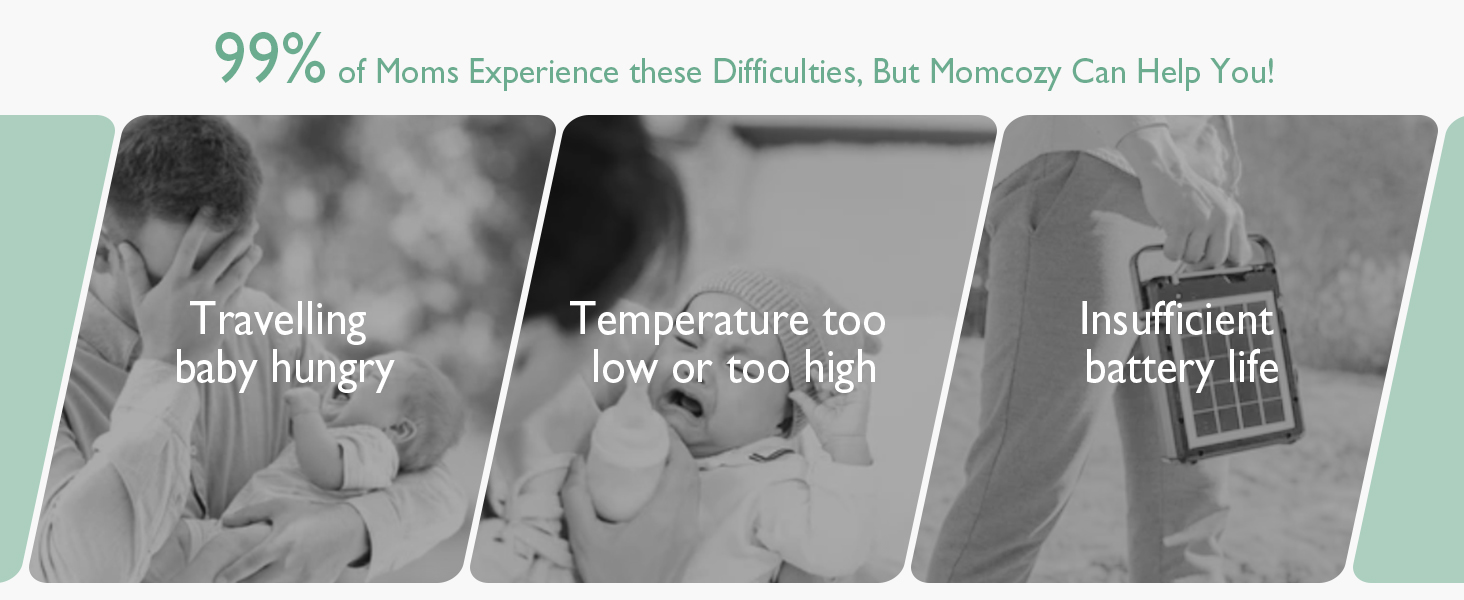 99% of Moms Experience these Difficulties, But Momcozy Can Help You!

Travelling baby hungry

Temperature too low or too high

Insufficient battery life